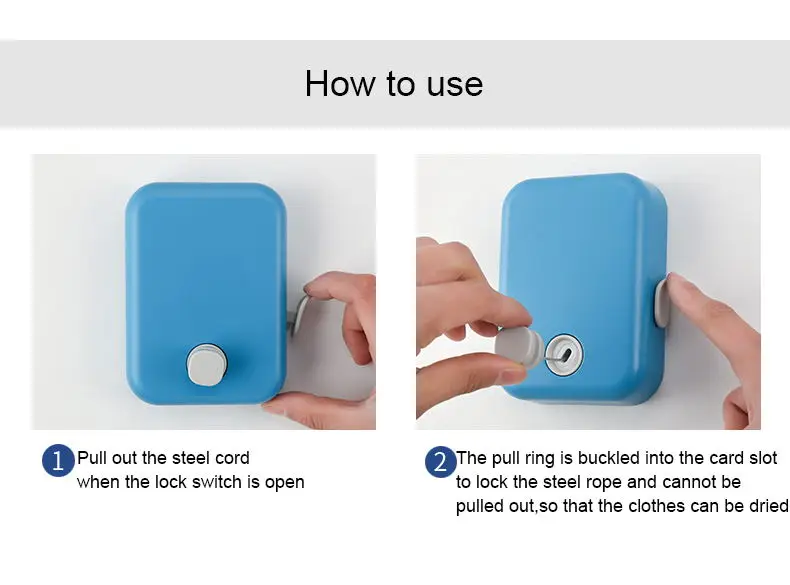 How to use

1 Pull out the steel cord when the lock switch is open

2 The pull ring is buckled into the card slot to lock the steel rope and cannot be pulled out,so that the clothes can be dried